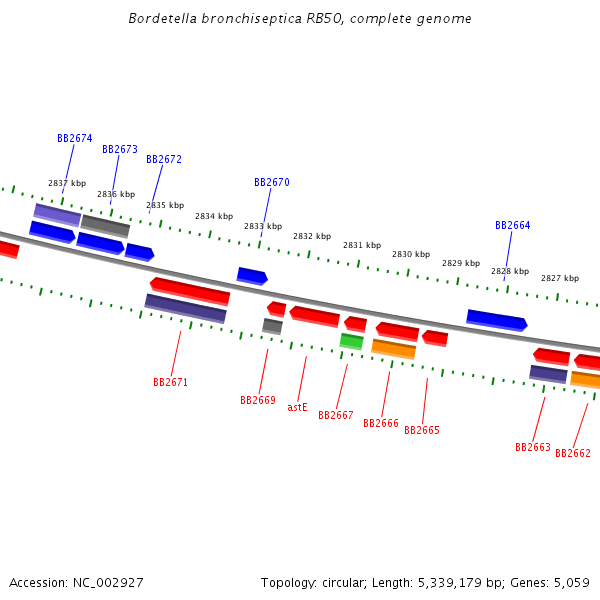 Bordetella bronchiseptica RB50, complete genome

BB2674
BB2673
BB2672
BB2670
BB2664

2837 kbp
2836 kbp
2835 kbp
2834 kbp
2833 kbp
2832 kbp
2831 kbp
2830 kbp
2829 kbp
2828 kbp
2827 kbp

BB2671
BB2669
astE
BB2667
BB2666
BB2665
BB2663
BB2662

Accession: NC_002927

Topology: circular; Length: 5,339,179 bp; Genes: 5,059